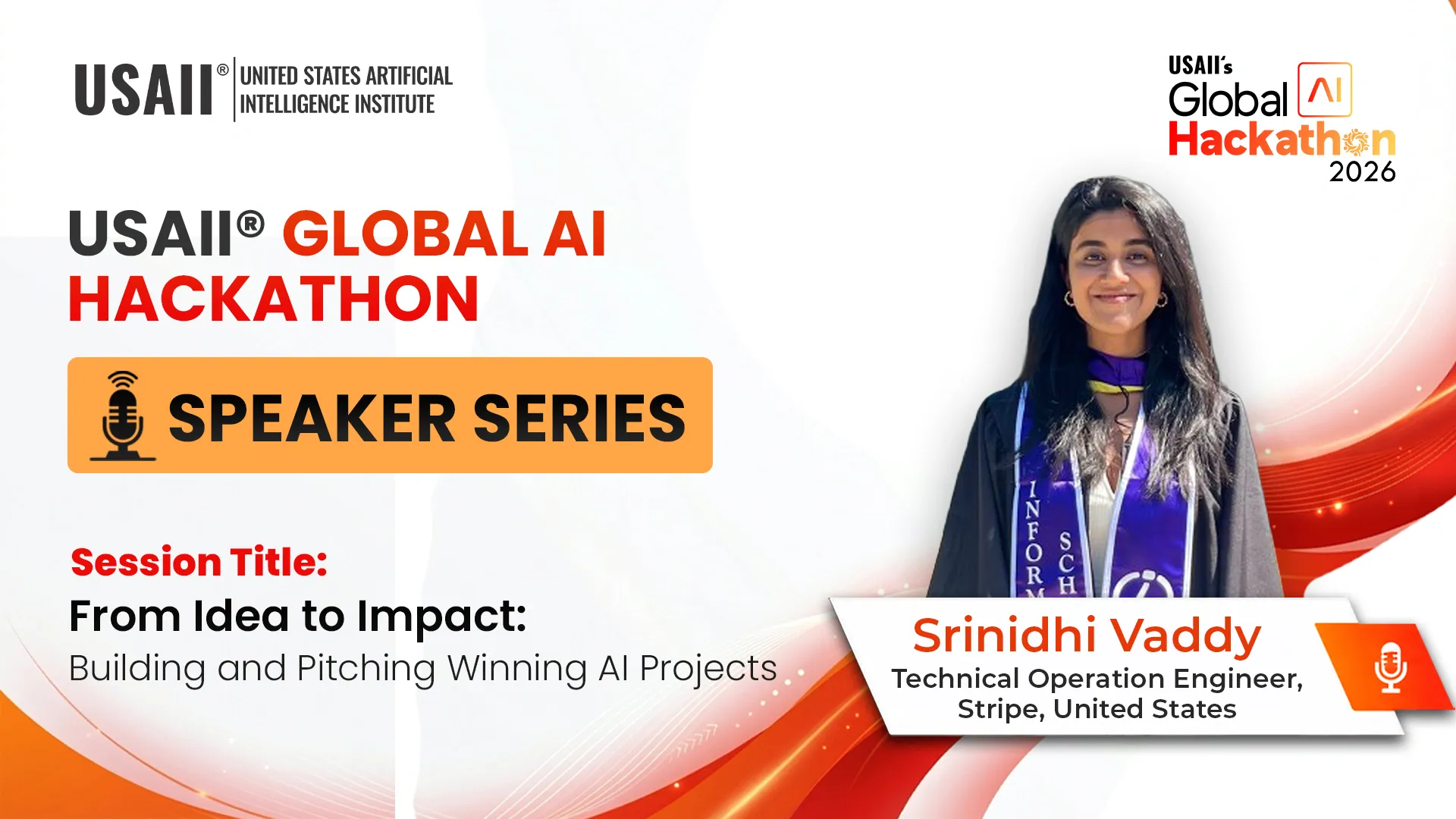 USAII® UNITED STATES ARTIFICIAL INTELLIGENCE INSTITUTE

USAII's Global AI Hackathon 2026

USAII® GLOBAL AI HACKATHON

SPEAKER SERIES

Session Title:
From Idea to Impact:
Building and Pitching Winning AI Projects

INFORM SCH

Srinidhi Vaddy
Technical Operation Engineer, Stripe, United States